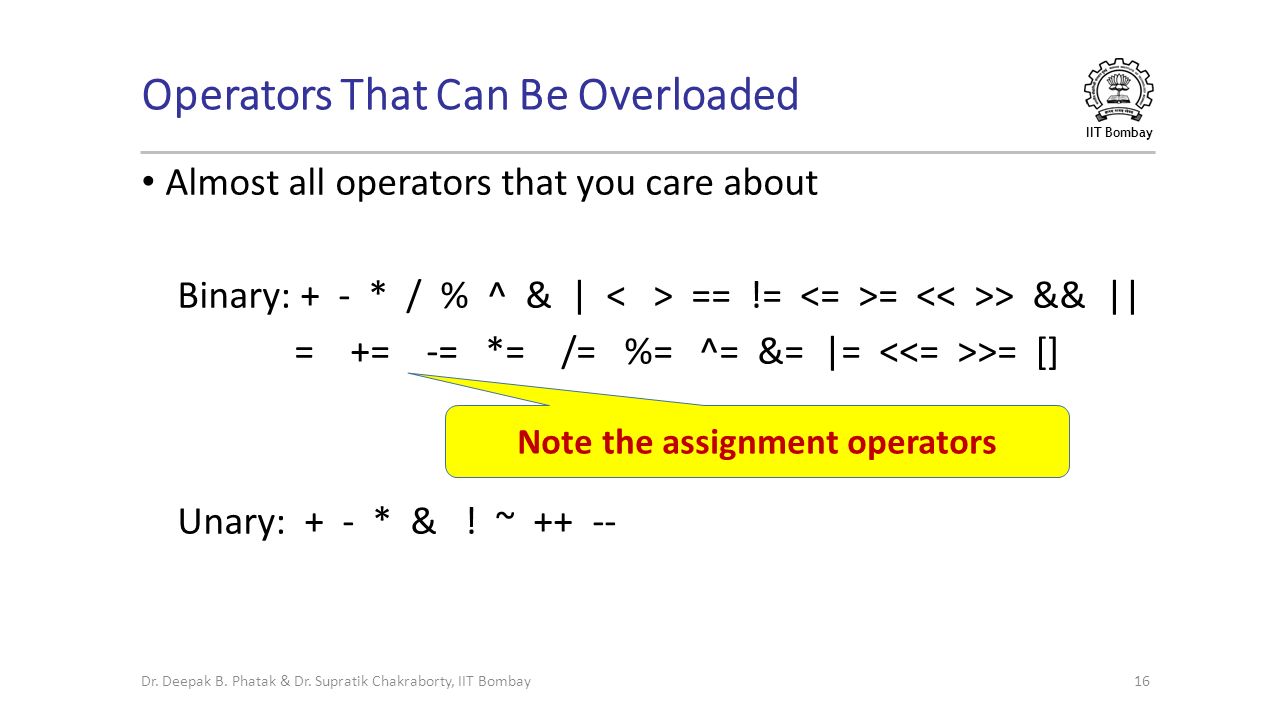 Operators That Can Be Overloaded

IIT Bombay

• Almost all operators that you care about

Binary: + - * / % ^ & | < > == != <= >= << >> && ||
= += -= *= /= %= ^= &= |= <<= >>= []

Note the assignment operators

Unary: + - * & ! ~ ++ --

Dr. Deepak B. Phatak & Dr. Supratik Chakraborty, IIT Bombay

16